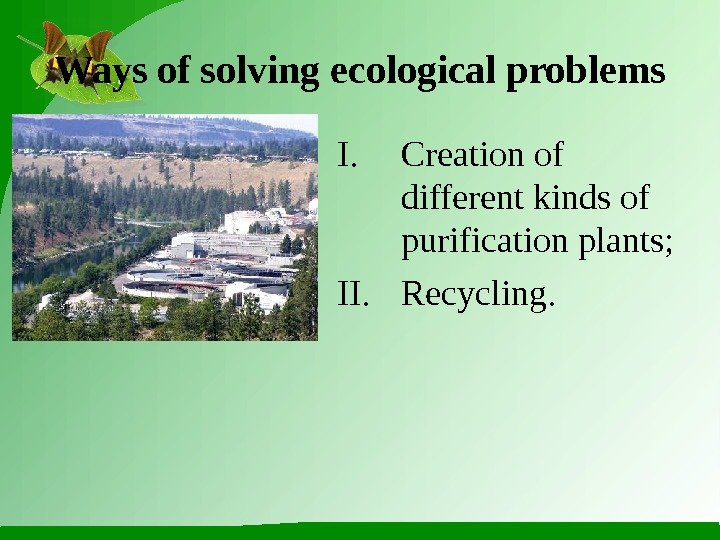 Ways of solving ecological problems

I. Creation of different kinds of purification plants;

II. Recycling.